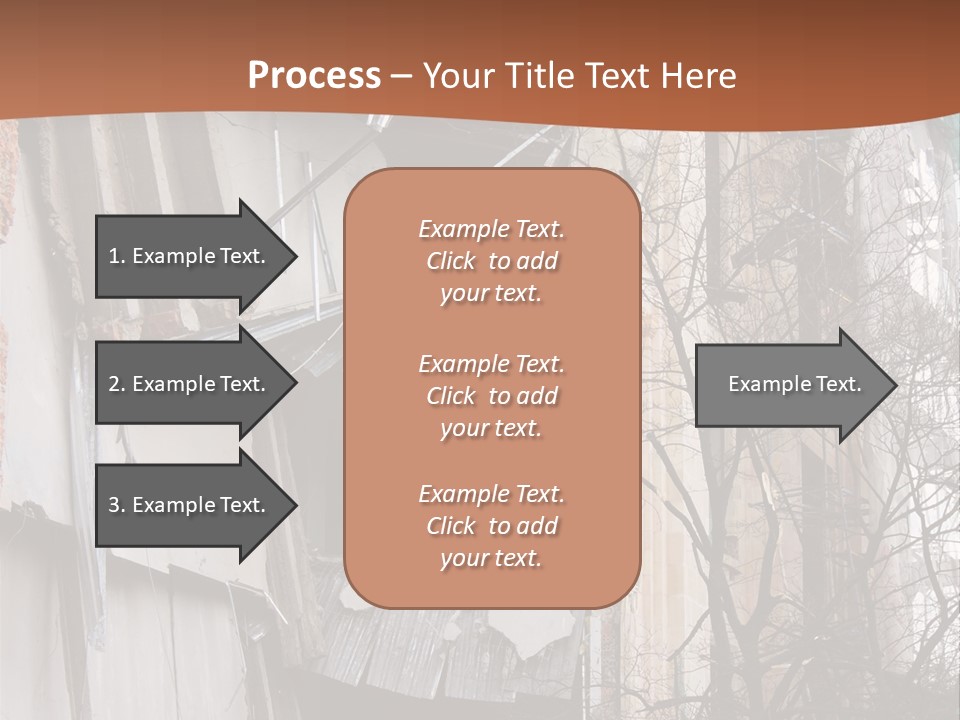 Process – Your Title Text Here

1. Example Text.

2. Example Text.

3. Example Text.

Example Text. Click to add your text.

Example Text. Click to add your text.

Example Text. Click to add your text.

Example Text.